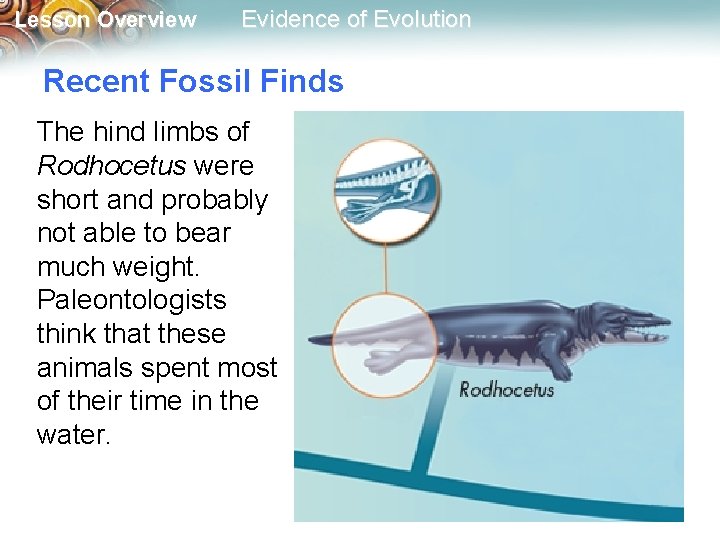 Lesson Overview Evidence of Evolution

Recent Fossil Finds

The hind limbs of Rodhocetus were short and probably not able to bear much weight. Paleontologists think that these animals spent most of their time in the water.

Rodhocetus